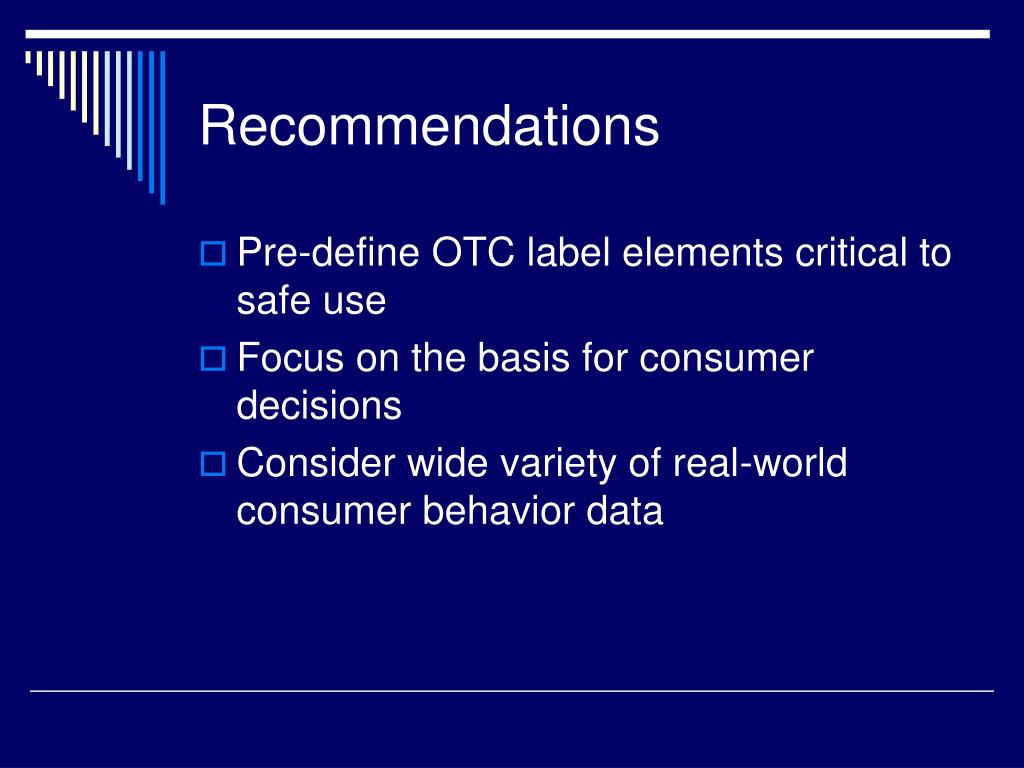 Recommendations

Pre-define OTC label elements critical to safe use

Focus on the basis for consumer decisions

Consider wide variety of real-world consumer behavior data